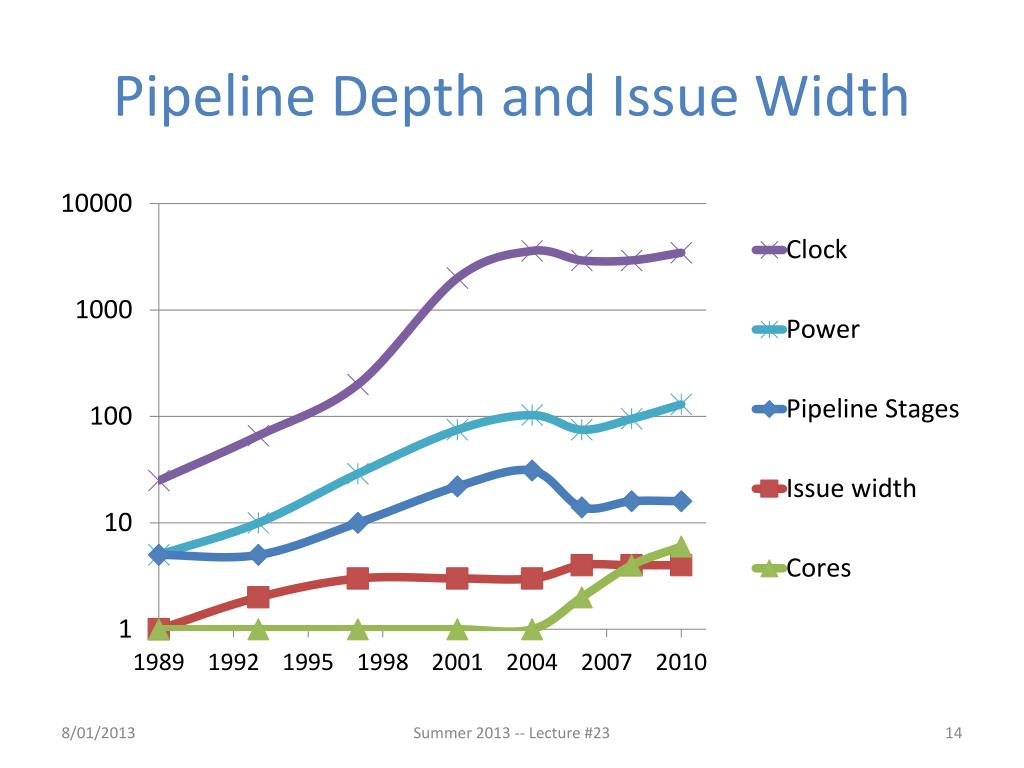 Pipeline Depth and Issue Width

10000
1000
100
10
1

1989 1992 1995 1998 2001 2004 2007 2010

Clock
Power
Pipeline Stages
Issue width
Cores

8/01/2013
Summer 2013 -- Lecture #23
14